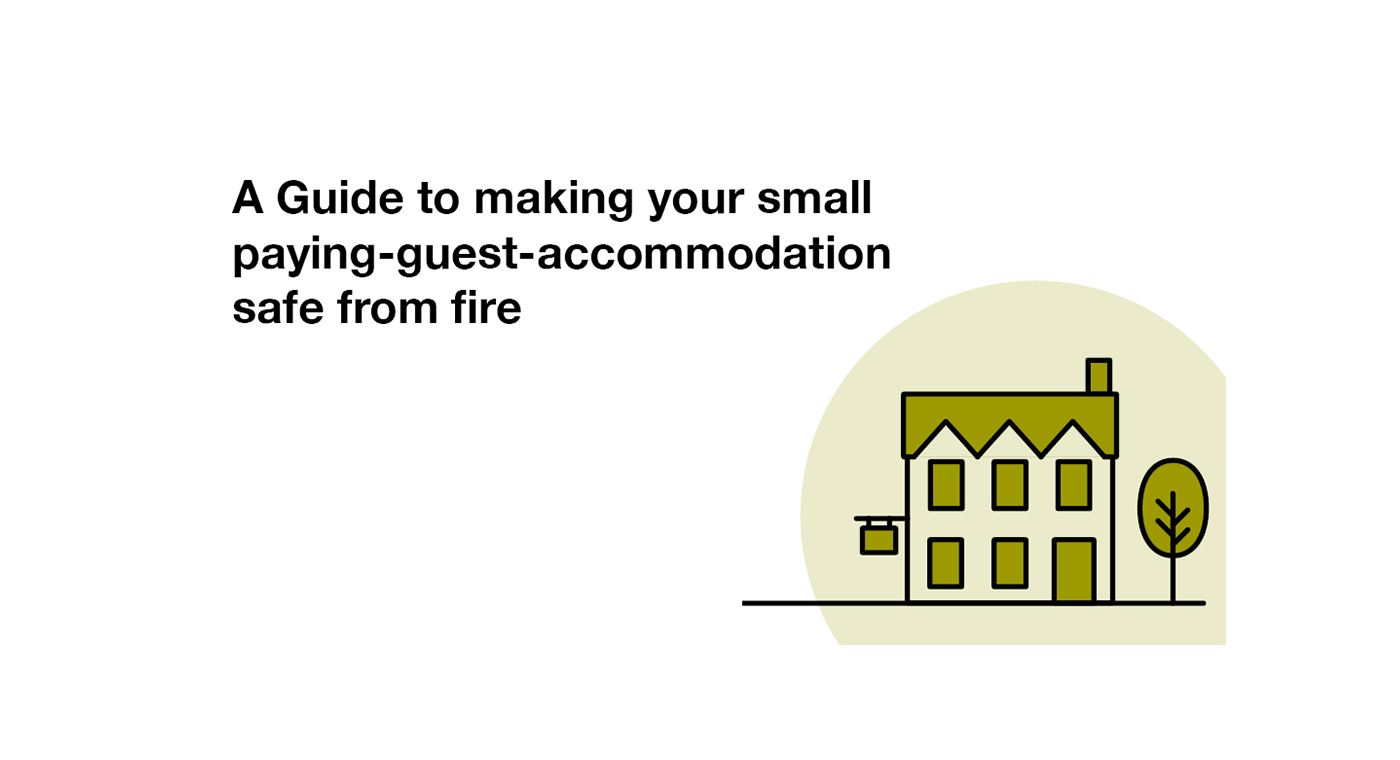 A Guide to making your small paying-guest-accommodation safe from fire